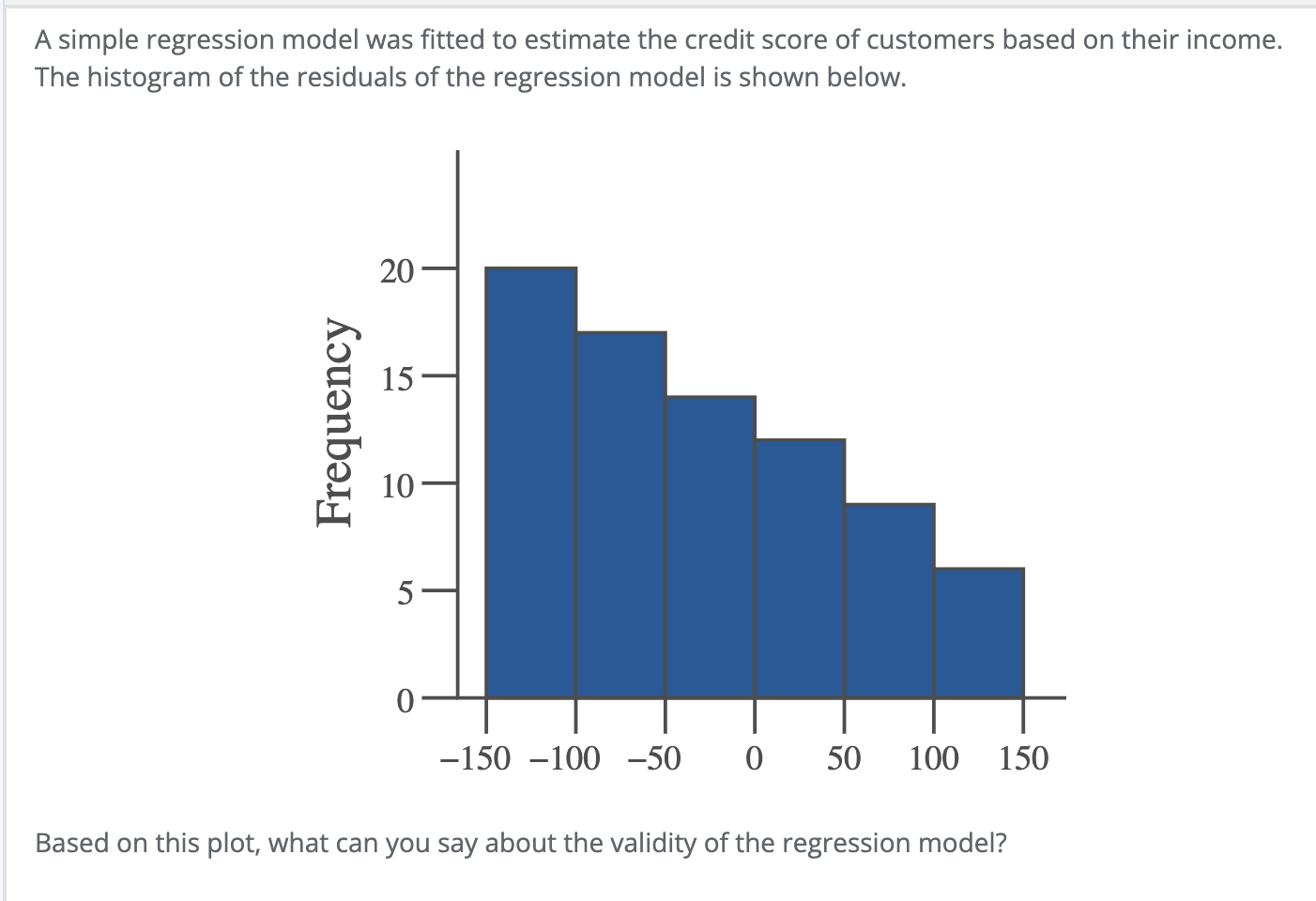 A simple regression model was fitted to estimate the credit score of customers based on their income. The histogram of the residuals of the regression model is shown below.

Frequency

20
15
10
5
0

−150 −100 −50 0 50 100 150

Based on this plot, what can you say about the validity of the regression model?